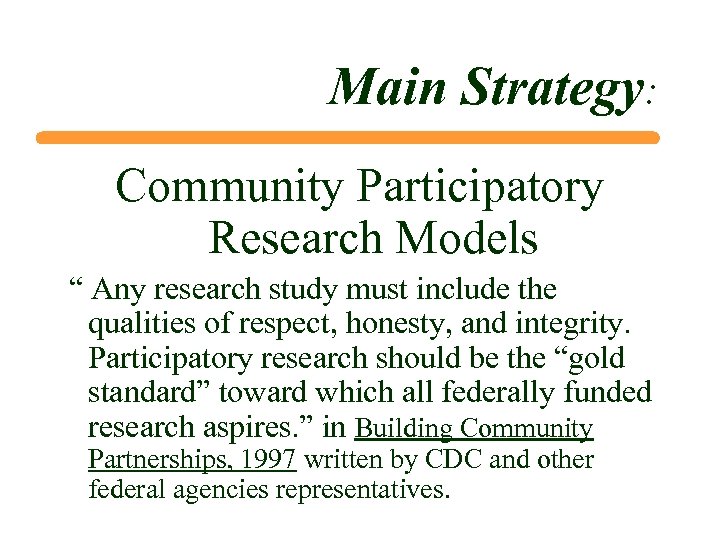 Main Strategy:

Community Participatory Research Models

“ Any research study must include the qualities of respect, honesty, and integrity. Participatory research should be the “gold standard” toward which all federally funded research aspires.” in Building Community Partnerships, 1997 written by CDC and other federal agencies representatives.